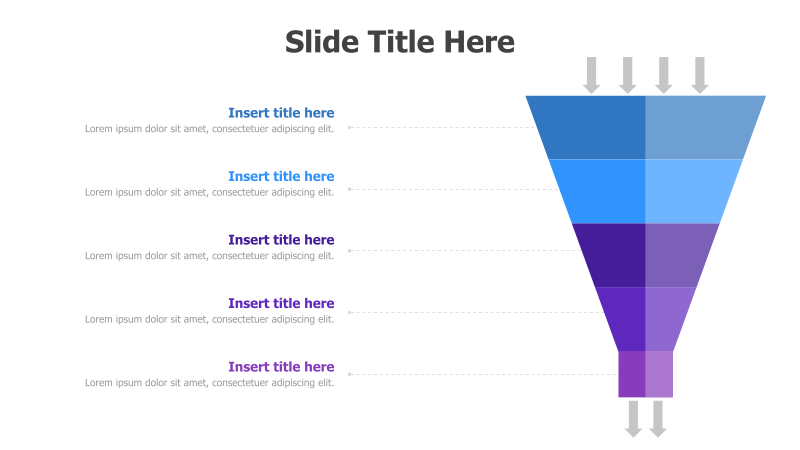 Slide Title Here

Insert title here
Lorem ipsum dolor sit amet, consectetuer adipiscing elit.

Insert title here
Lorem ipsum dolor sit amet, consectetuer adipiscing elit.

Insert title here
Lorem ipsum dolor sit amet, consectetuer adipiscing elit.

Insert title here
Lorem ipsum dolor sit amet, consectetuer adipiscing elit.

Insert title here
Lorem ipsum dolor sit amet, consectetuer adipiscing elit.